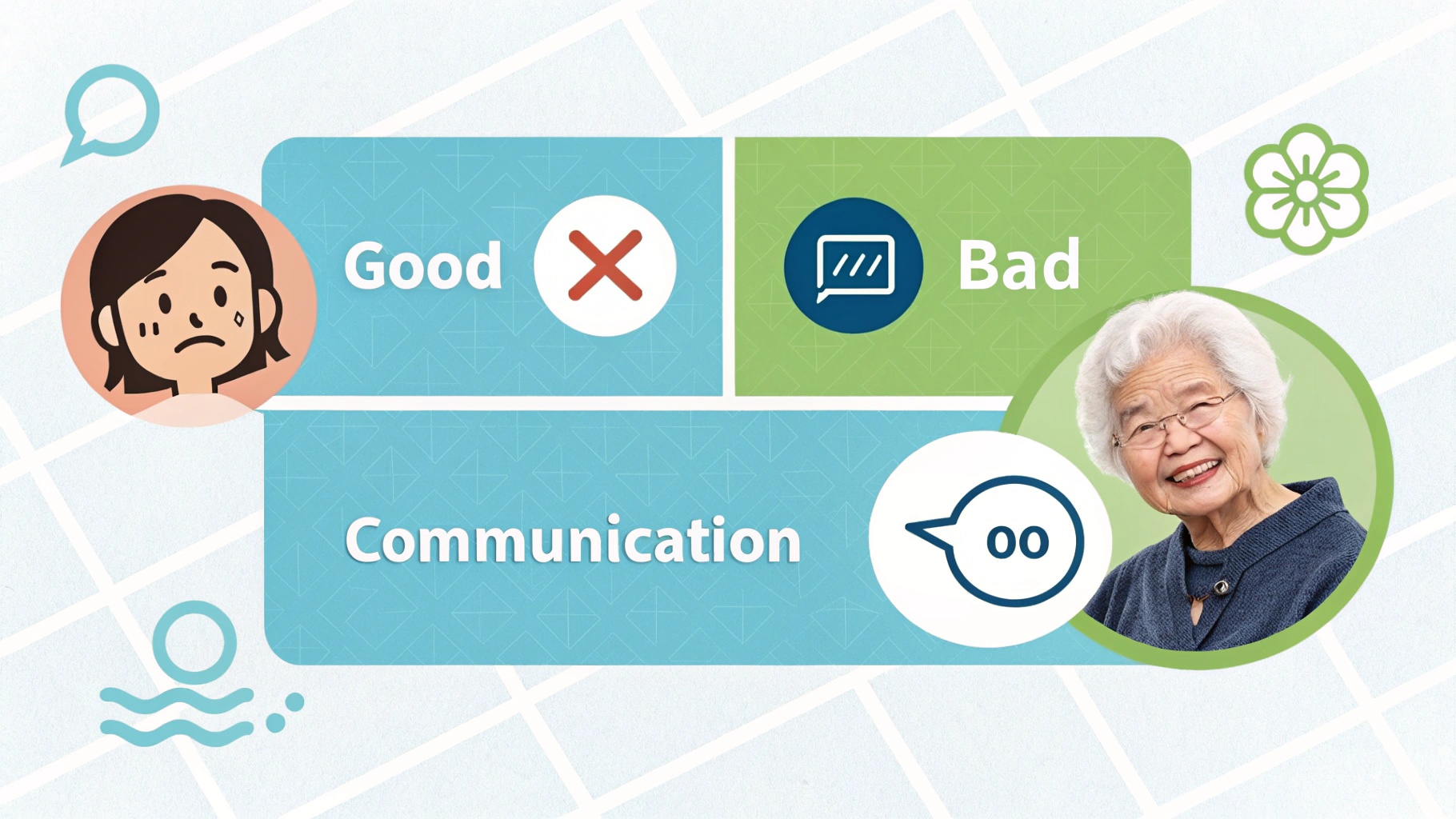 Good

Bad

Communication

oo